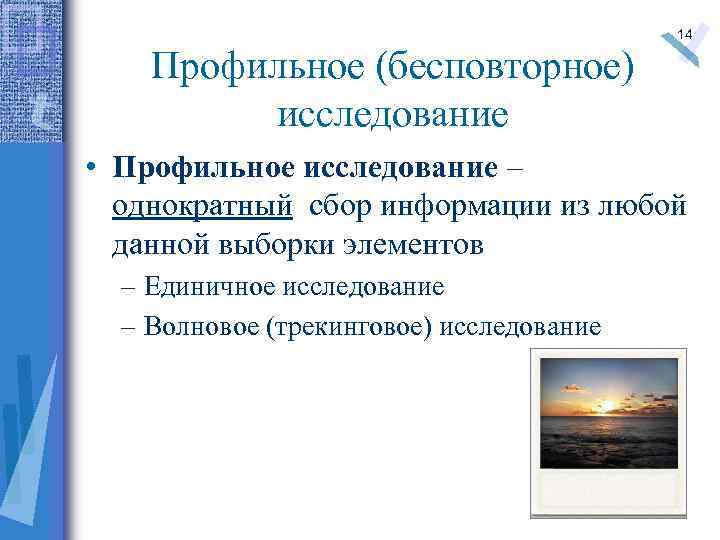 14

Профильное (бесповторное) исследование

• Профильное исследование – однократный сбор информации из любой данной выборки элементов

– Единичное исследование

– Волновое (трекинговое) исследование